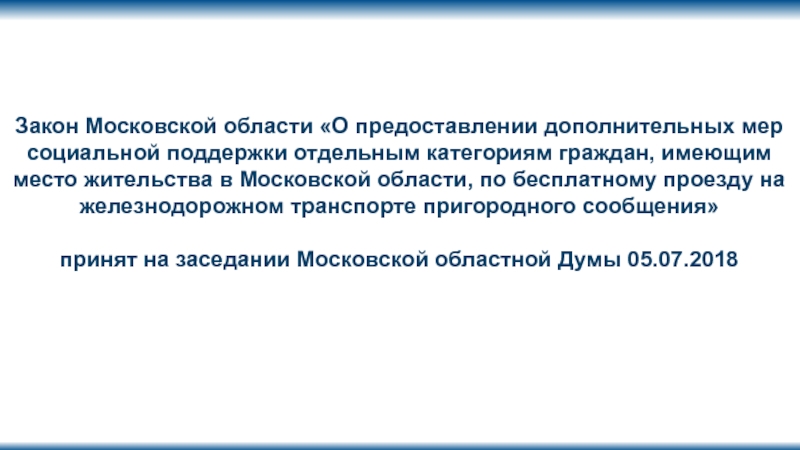 Закон Московской области «О предоставлении дополнительных мер социальной поддержки отдельным категориям граждан, имеющим место жительства в Московской области, по бесплатному проезду на железнодорожном транспорте пригородного сообщения»

принят на заседании Московской областной Думы 05.07.2018